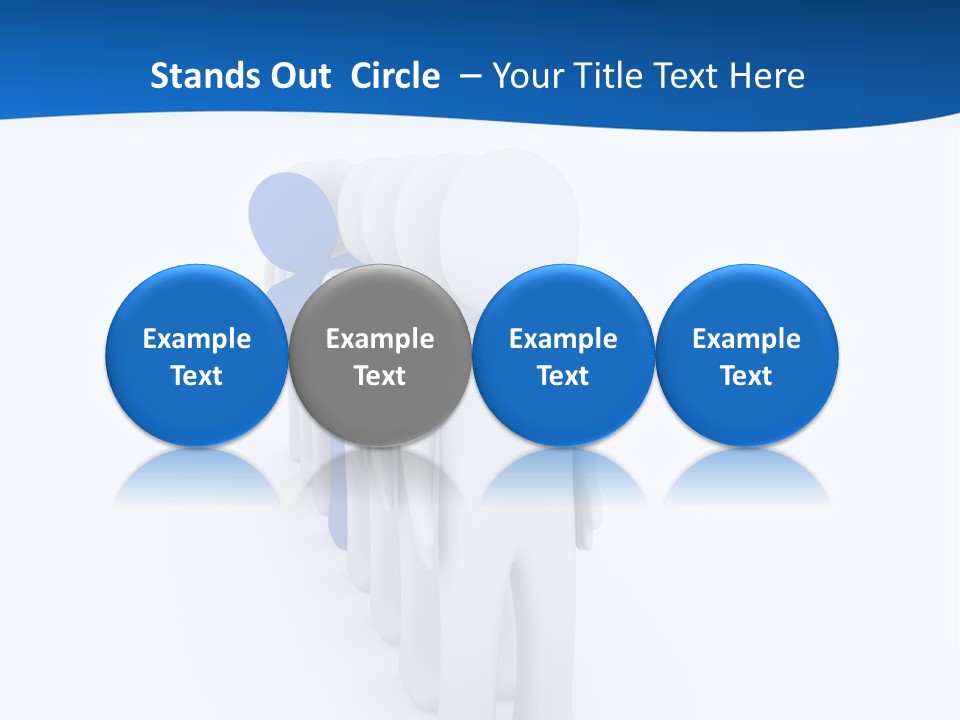 Stands Out Circle – Your Title Text Here

Example Text

Example Text

Example Text

Example Text